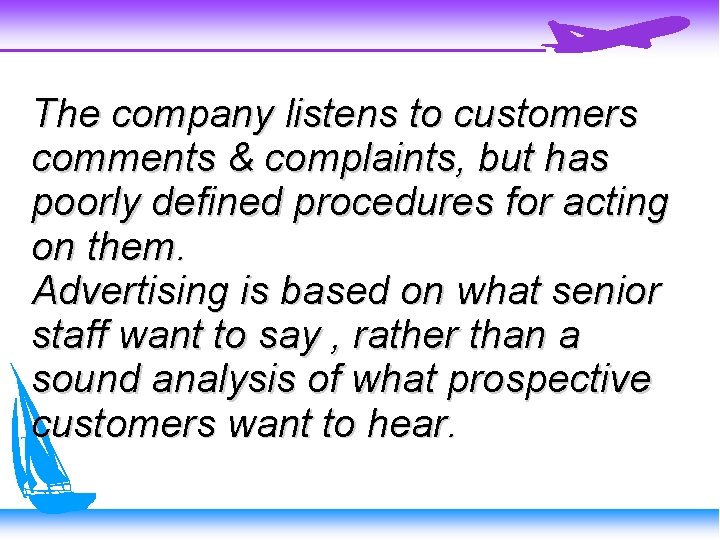 The company listens to customers comments & complaints, but has poorly defined procedures for acting on them.
Advertising is based on what senior staff want to say , rather than a sound analysis of what prospective customers want to hear.